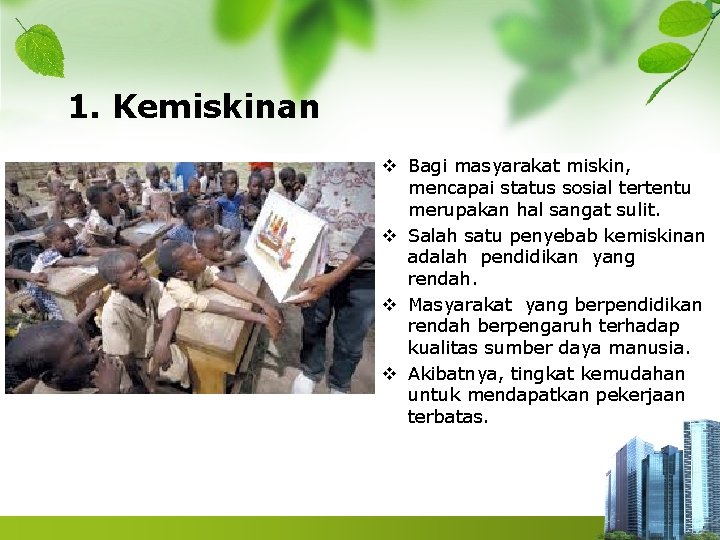 1. Kemiskinan

❖ Bagi masyarakat miskin, mencapai status sosial tertentu merupakan hal sangat sulit.

❖ Salah satu penyebab kemiskinan adalah pendidikan yang rendah.

❖ Masyarakat yang berpendidikan rendah berpengaruh terhadap kualitas sumber daya manusia.

❖ Akibatnya, tingkat kemudahan untuk mendapatkan pekerjaan terbatas.